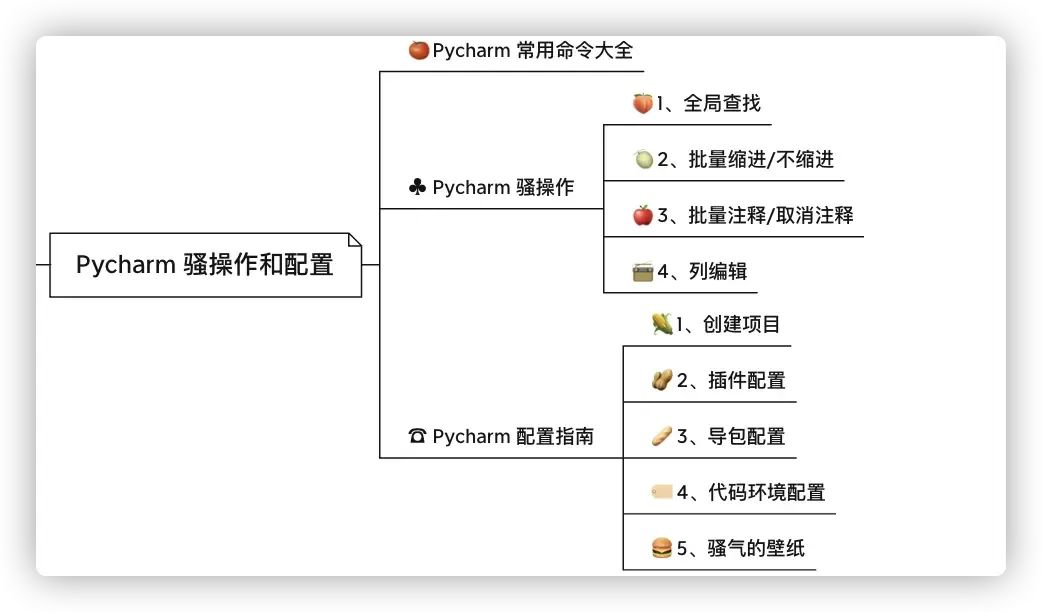 Pycharm 骚操作和配置

🍅Pycharm 常用命令大全

♣ Pycharm 骚操作

🍑1、全局查找

🍈2、批量缩进/不缩进

🍎3、批量注释/取消注释

4、列编辑

☎ Pycharm 配置指南

🌽1、创建项目

🥜2、插件配置

🥖3、导包配置

4、代码环境配置

🍔5、骚气的壁纸